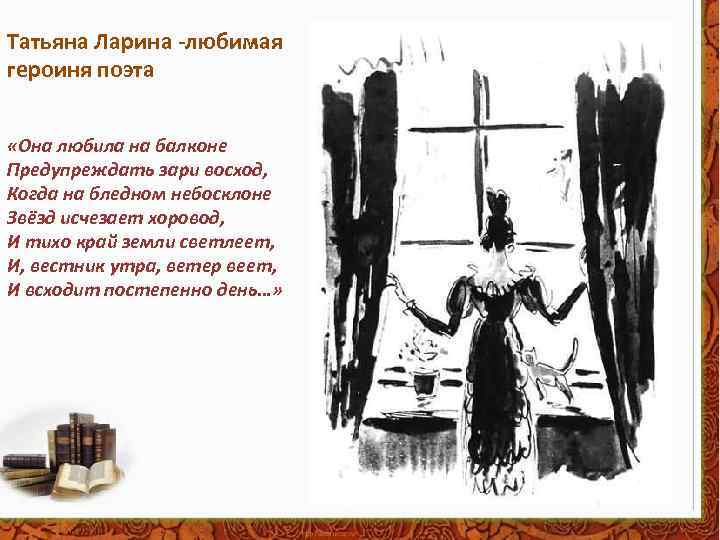 Татьяна Ларина -любимая героиня поэта

«Она любила на балконе
Предупреждать зари восход,
Когда на бледном небосклоне
Звёзд исчезает хоровод,
И тихо край земли светлеет,
И, вестник утра, ветер веет,
И всходит постепенно день…»